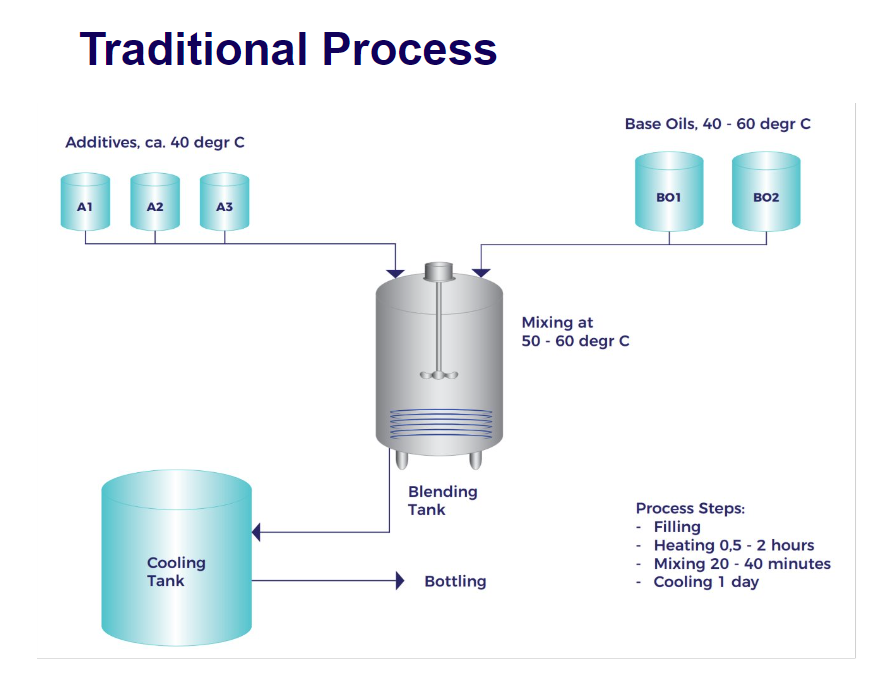 Traditional Process

Additives, ca. 40 degr C

A1

A2

A3

Base Oils, 40 - 60 degr C

BO1

BO2

Mixing at
50 - 60 degr C

Blending
Tank

Cooling
Tank

Bottling

Process Steps:
- Filling
- Heating 0,5 - 2 hours
- Mixing 20 - 40 minutes
- Cooling 1 day